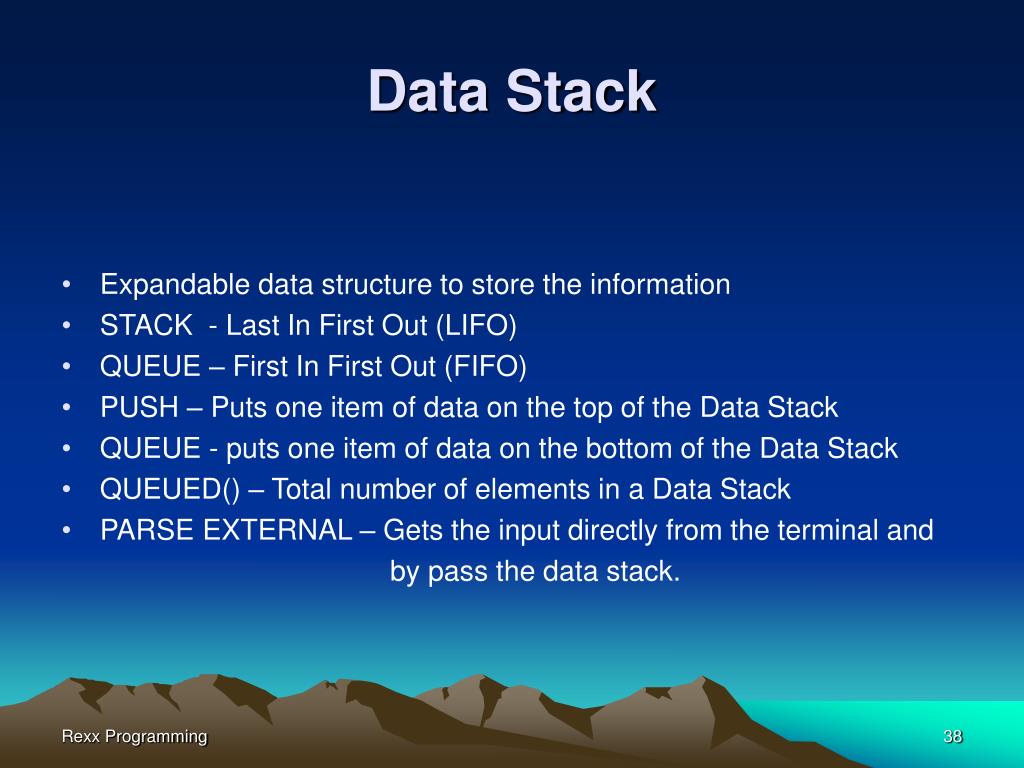 Data Stack

• Expandable data structure to store the information
• STACK - Last In First Out (LIFO)
• QUEUE – First In First Out (FIFO)
• PUSH – Puts one item of data on the top of the Data Stack
• QUEUE - puts one item of data on the bottom of the Data Stack
• QUEUED() – Total number of elements in a Data Stack
• PARSE EXTERNAL – Gets the input directly from the terminal and by pass the data stack.

Rexx Programming

38